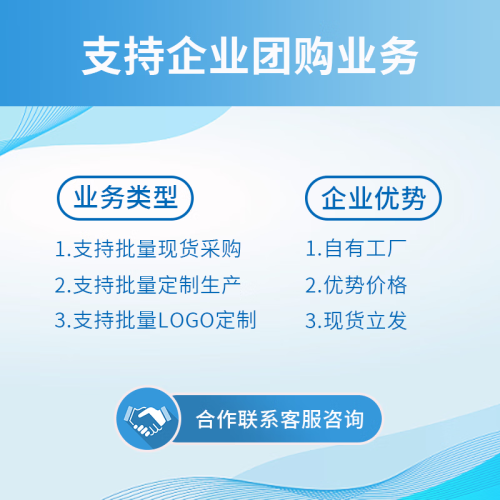 支持企业团购业务

业务类型

1.支持批量现货采购
2.支持批量定制生产
3.支持批量LOGO定制

企业优势

1.自有工厂
2.优势价格
3.现货立发

合作联系客服咨询